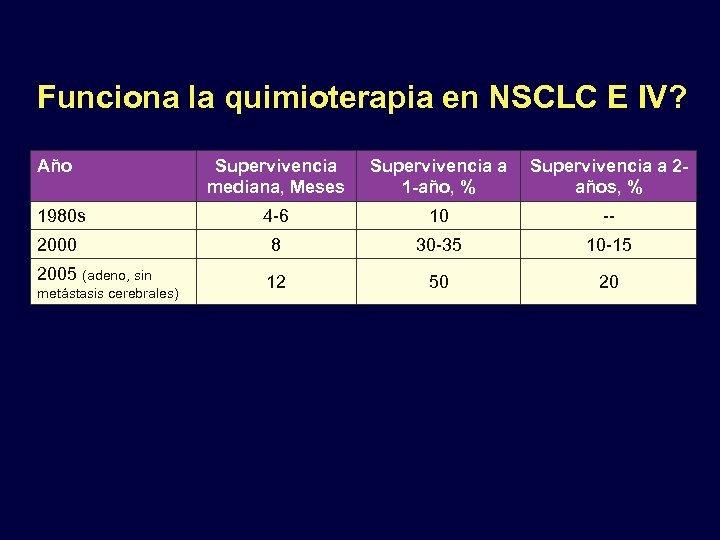 Funciona la quimioterapia en NSCLC E IV?

| Año | Supervivencia mediana, Meses | Supervivencia a 1-año, % | Supervivencia a 2-años, % |
|---|---|---|---|
| 1980s | 4-6 | 10 | -- |
| 2000 | 8 | 30-35 | 10-15 |
| 2005 (adeno, sin metástasis cerebrales) | 12 | 50 | 20 |